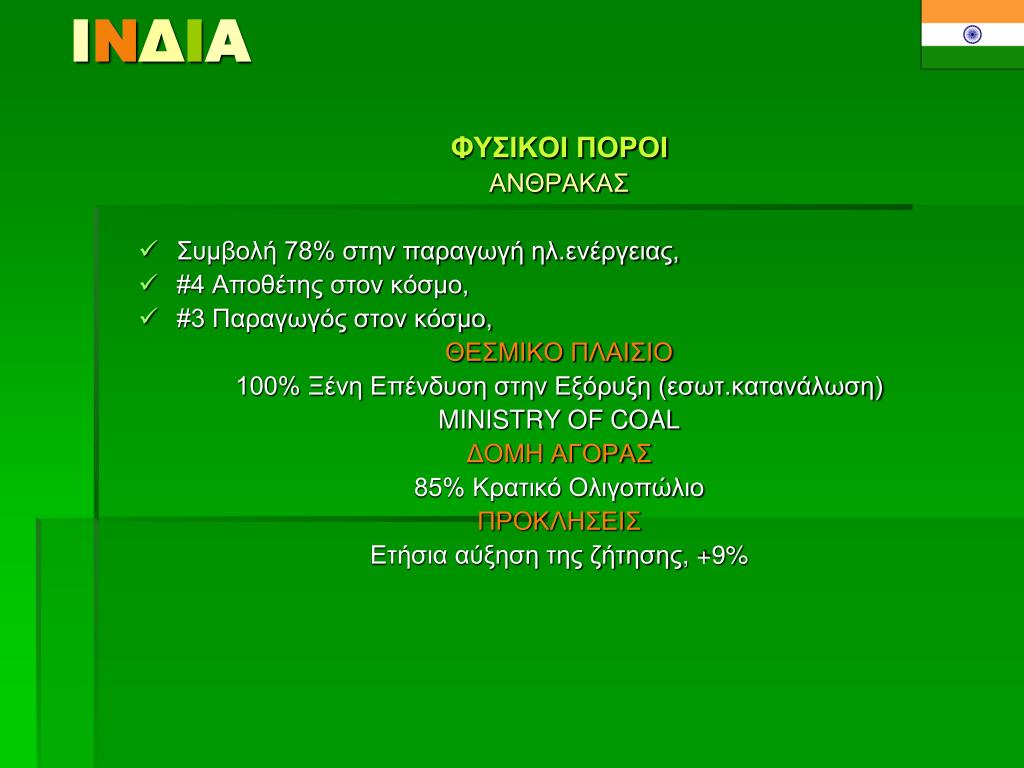 ΙΝΔΙΑ

ΦΥΣΙΚΟΙ ΠΟΡΟΙ
ΑΝΘΡΑΚΑΣ

✓ Συμβολή 78% στην παραγωγή ηλ.ενέργειας,
✓ #4 Αποθέτης στον κόσμο,
✓ #3 Παραγωγός στον κόσμο,

ΘΕΣΜΙΚΟ ΠΛΑΙΣΙΟ
100% Ξένη Επένδυση στην Εξόρυξη (εσωτ.κατανάλωση)
MINISTRY OF COAL
ΔΟΜΗ ΑΓΟΡΑΣ
85% Κρατικό Ολιγοπώλιο
ΠΡΟΚΛΗΣΕΙΣ
Ετήσια αύξηση της ζήτησης, +9%